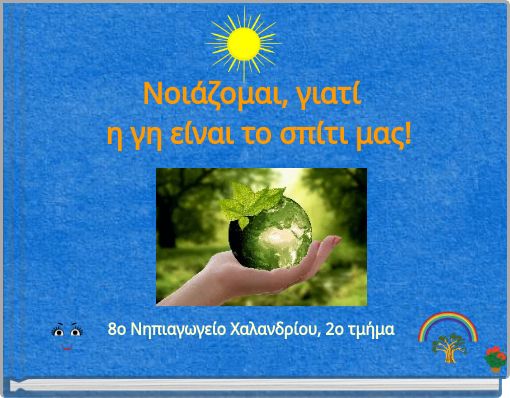 Νοιάζομαι, γιατί
η γη είναι το σπίτι μας!

8ο Νηπιαγωγείο Χαλανδρίου, 2ο τμήμα